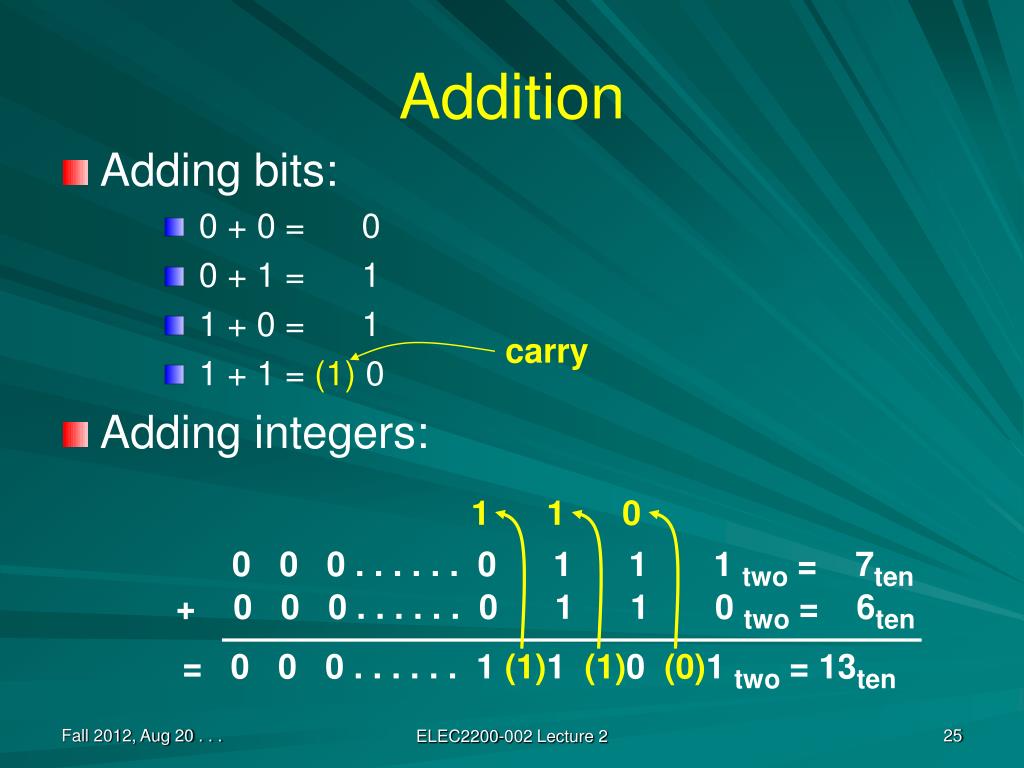 Addition

Adding bits:

0 + 0 = 0

0 + 1 = 1

1 + 0 = 1

1 + 1 = (1) 0

carry

Adding integers:

1 1 0

0 0 0 . . . . . . 0 1 1 1 $_{two}$ = $7_{ten}$

+ 0 0 0 . . . . . . 0 1 1 0 $_{two}$ = $6_{ten}$

= 0 0 0 . . . . . . 1 (1)1 (1)0 (0)1 $_{two}$ = $13_{ten}$

Fall 2012, Aug 20 . . .

ELEC2200-002 Lecture 2

25